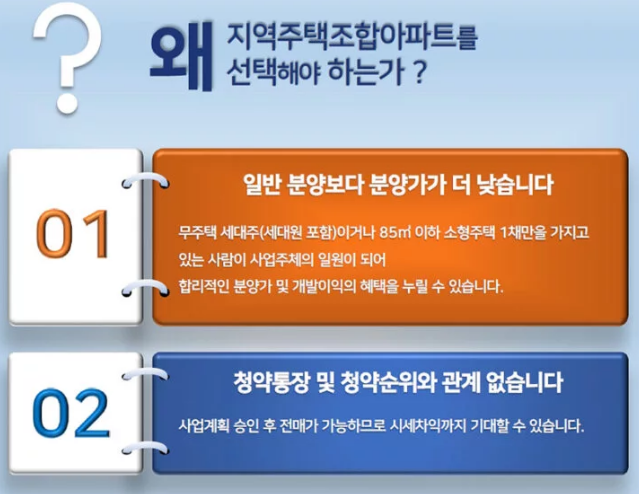 ?

왜 지역주택조합아파트를 선택해야 하는가 ?

01

일반 분양보다 분양가가 더 낮습니다

무주택 세대주(세대원 포함)이거나 85㎡ 이하 소형주택 1채만을 가지고 있는 사람이 사업주체의 일원이 되어

합리적인 분양가 및 개발이익의 혜택을 누릴 수 있습니다.

02

청약통장 및 청약순위와 관계 없습니다

사업계획 승인 후 전매가 가능하므로 시세차익까지 기대할 수 있습니다.